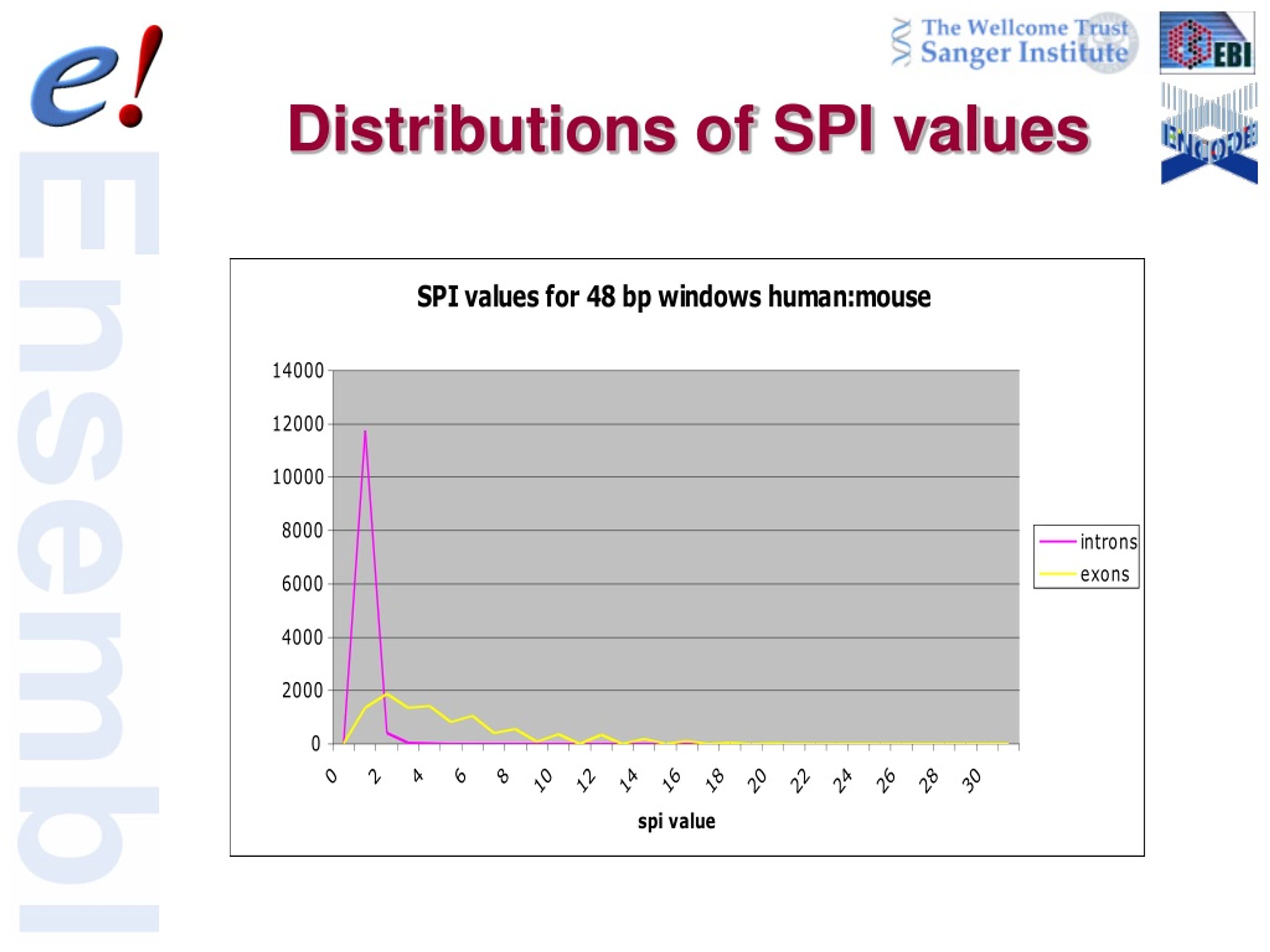 e!

Ensembl

The Wellcome Trust Sanger Institute

EBI

ENCODE

Distributions of SPI values

SPI values for 48 bp windows human:mouse

14000
12000
10000
8000
6000
4000
2000
0

0 2 4 6 8 10 12 14 16 18 20 22 24 26 28 30

spi value

introns
exons